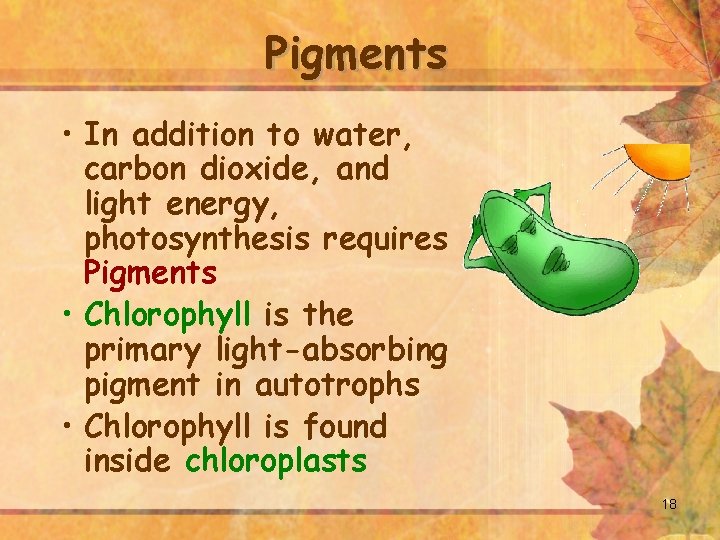 Pigments

• In addition to water, carbon dioxide, and light energy, photosynthesis requires Pigments

• Chlorophyll is the primary light-absorbing pigment in autotrophs

• Chlorophyll is found inside chloroplasts

18